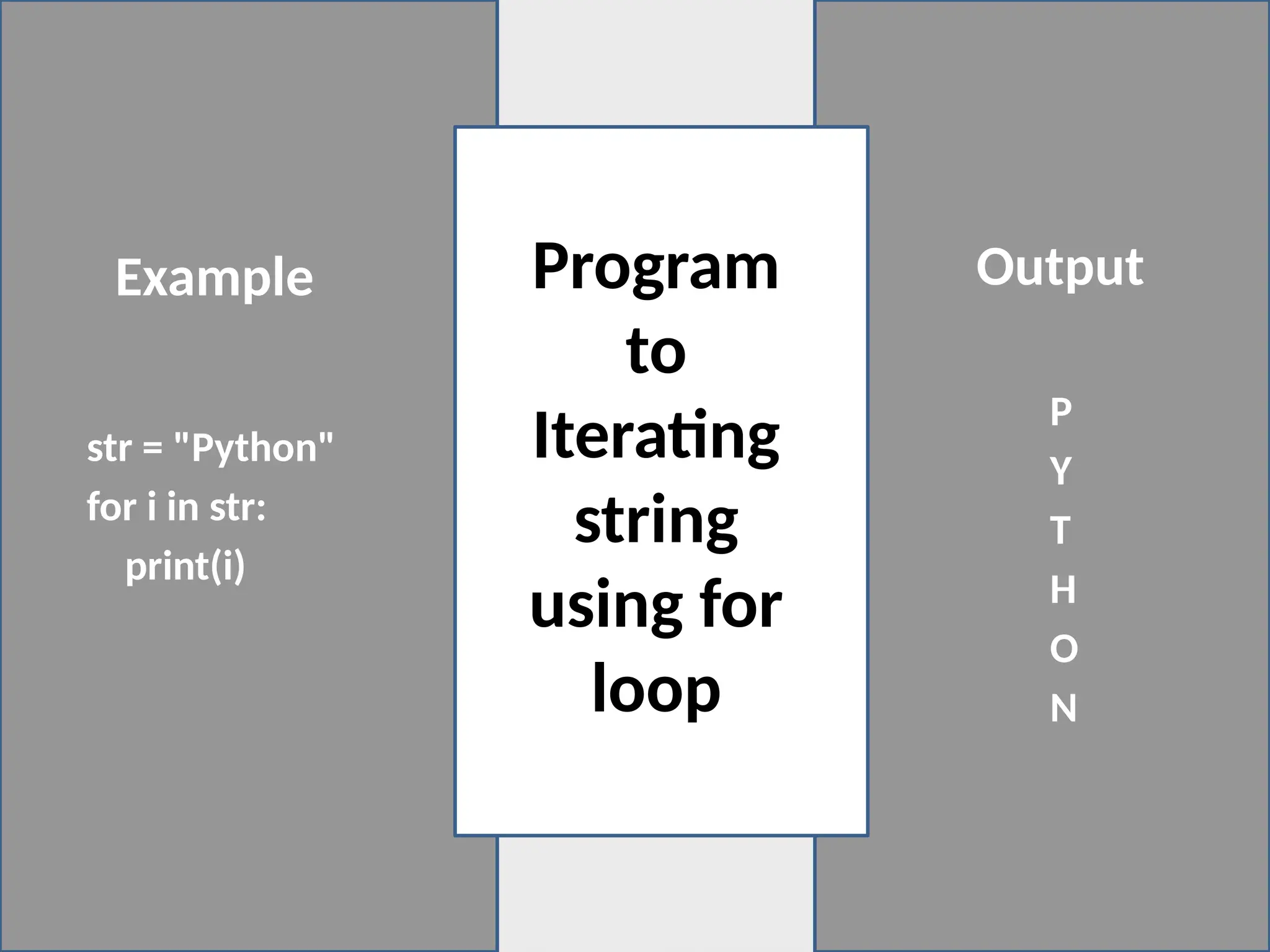 Example

str = "Python"
for i in str:
    print(i)

Program to Iterating string using for loop

Output

P
Y
T
H
O
N